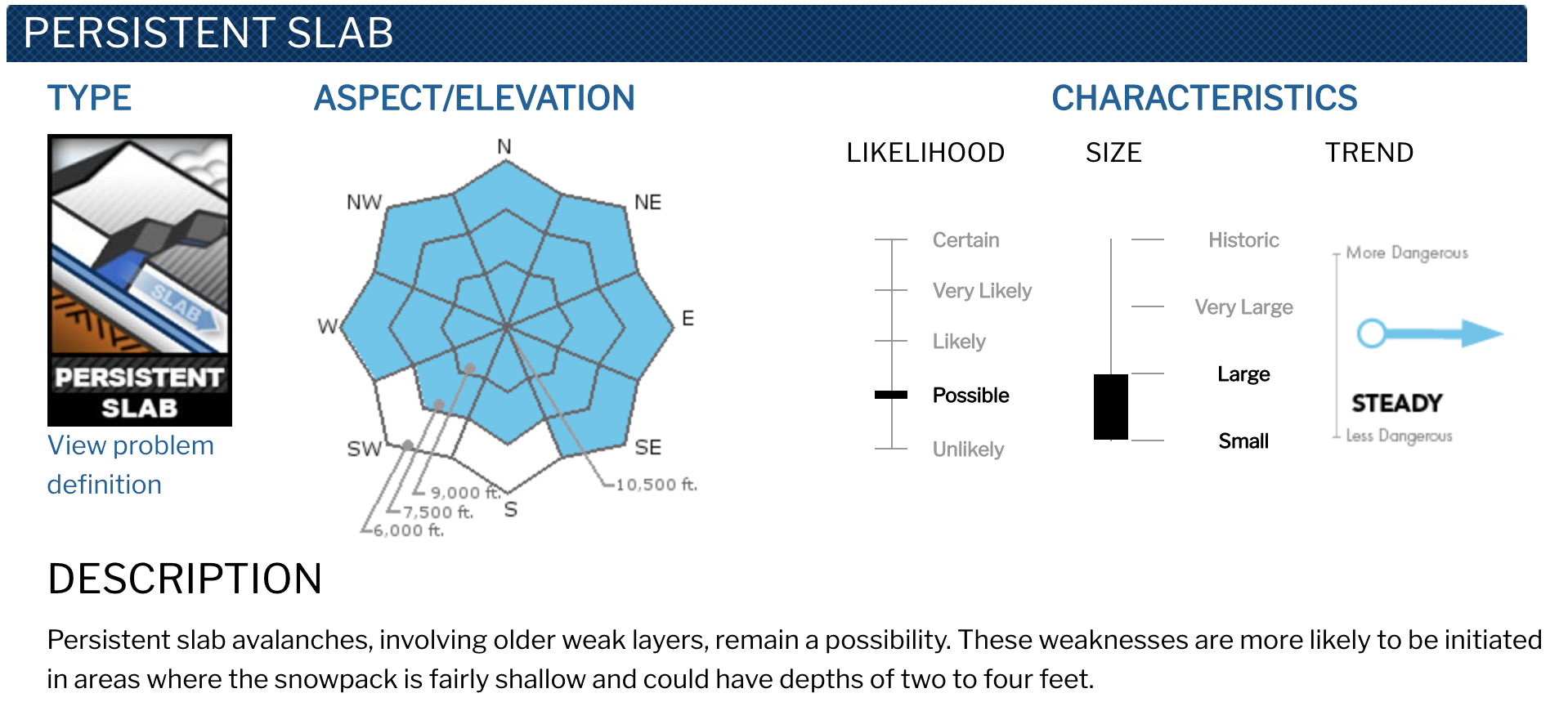 PERSISTENT SLAB

TYPE

SLAB

PERSISTENT SLAB

View problem definition

ASPECT/ELEVATION

N
NE
E
SE
S
SW
W
NW

9,000 ft.
7,500 ft.
6,000 ft.
10,500 ft.

CHARACTERISTICS

LIKELIHOOD

Certain
Very Likely
Likely
Possible
Unlikely

SIZE

Historic
Very Large
Large
Small

TREND

More Dangerous
STEADY
Less Dangerous

DESCRIPTION

Persistent slab avalanches, involving older weak layers, remain a possibility. These weaknesses are more likely to be initiated in areas where the snowpack is fairly shallow and could have depths of two to four feet.